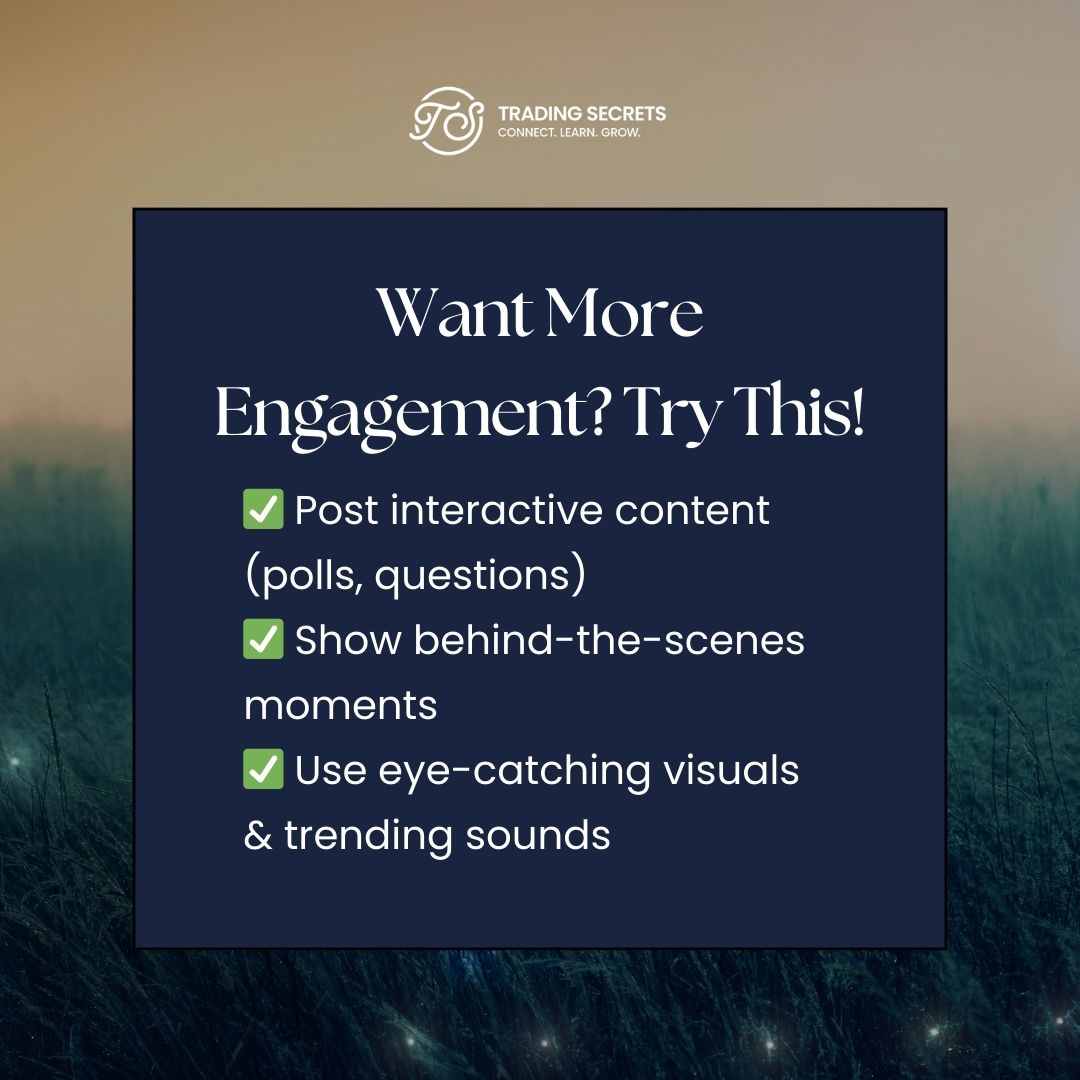 TS TRADING SECRETS
CONNECT. LEARN. GROW.

Want More Engagement? Try This!

✅ Post interactive content (polls, questions)
✅ Show behind-the-scenes moments
✅ Use eye-catching visuals & trending sounds